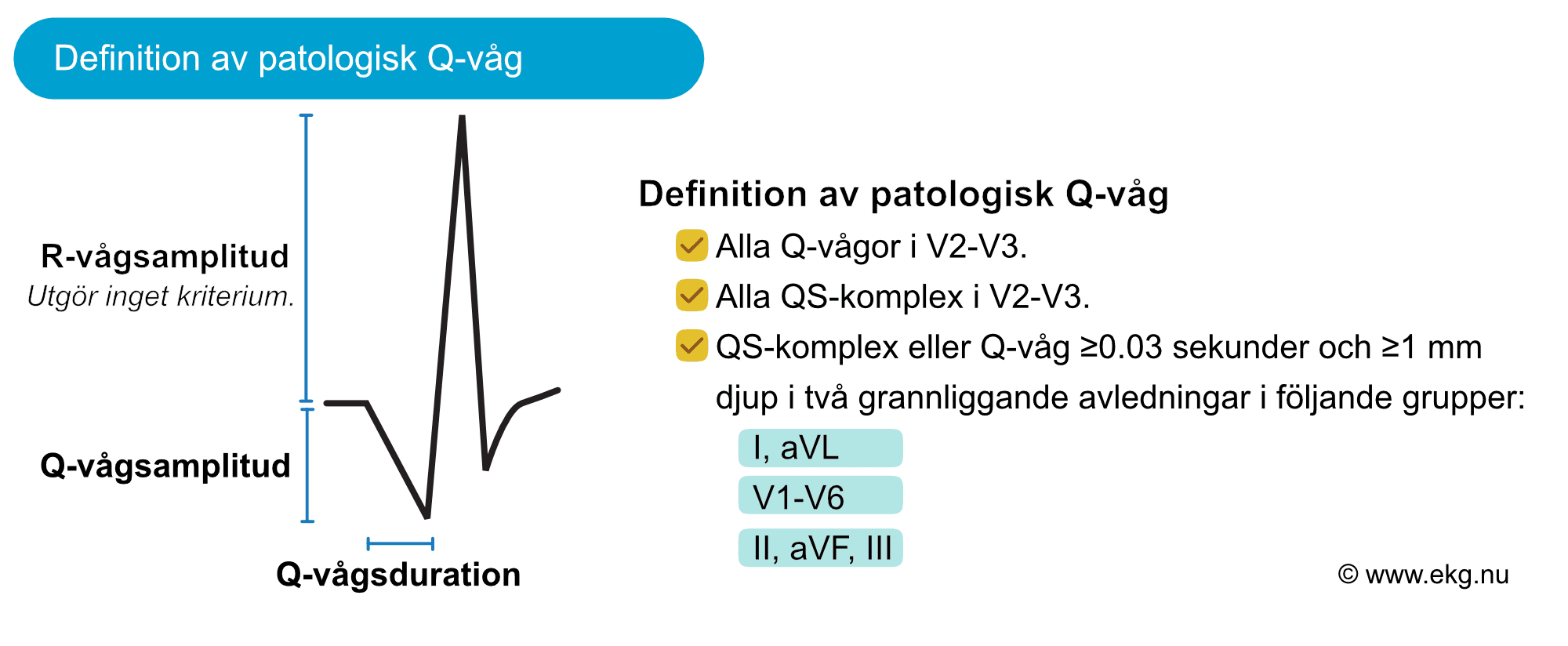 Definition av patologisk Q-våg

R-vågsamplitud
Utgör inget kriterium.

Q-vågsamplitud

Q-vågsduration

Definition av patologisk Q-våg

Alla Q-vågor i V2-V3.

Alla QS-komplex i V2-V3.

QS-komplex eller Q-våg ≥0.03 sekunder och ≥1 mm djup i två grannliggande avledningar i följande grupper:

I, aVL

V1-V6

II, aVF, III

© www.ekg.nu